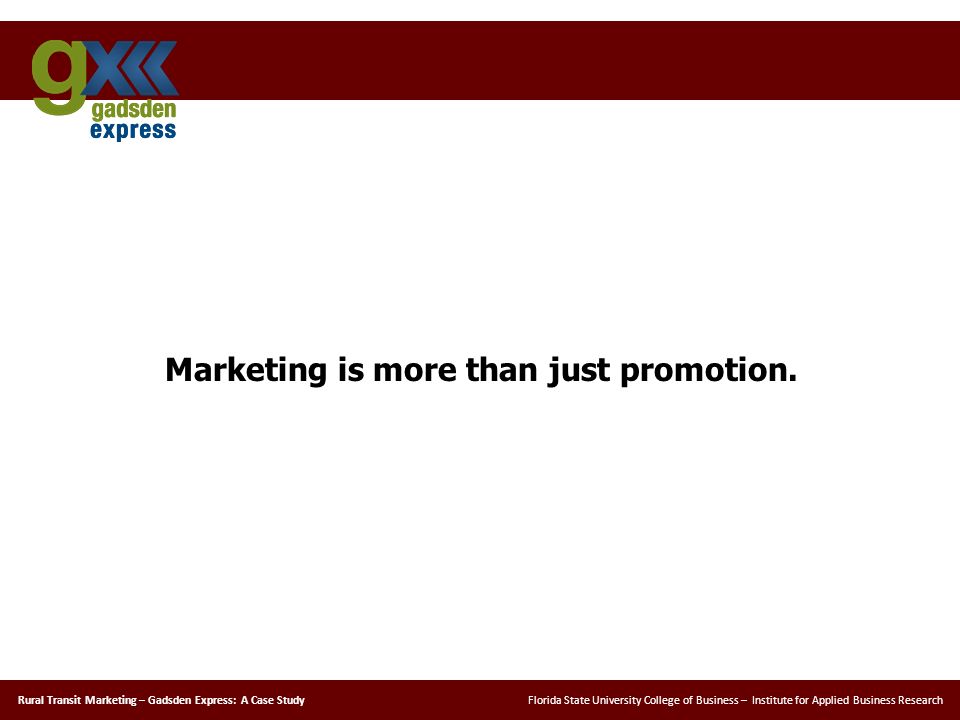 gx
gadsden
express

Marketing is more than just promotion.

Rural Transit Marketing – Gadsden Express: A Case Study

Florida State University College of Business – Institute for Applied Business Research